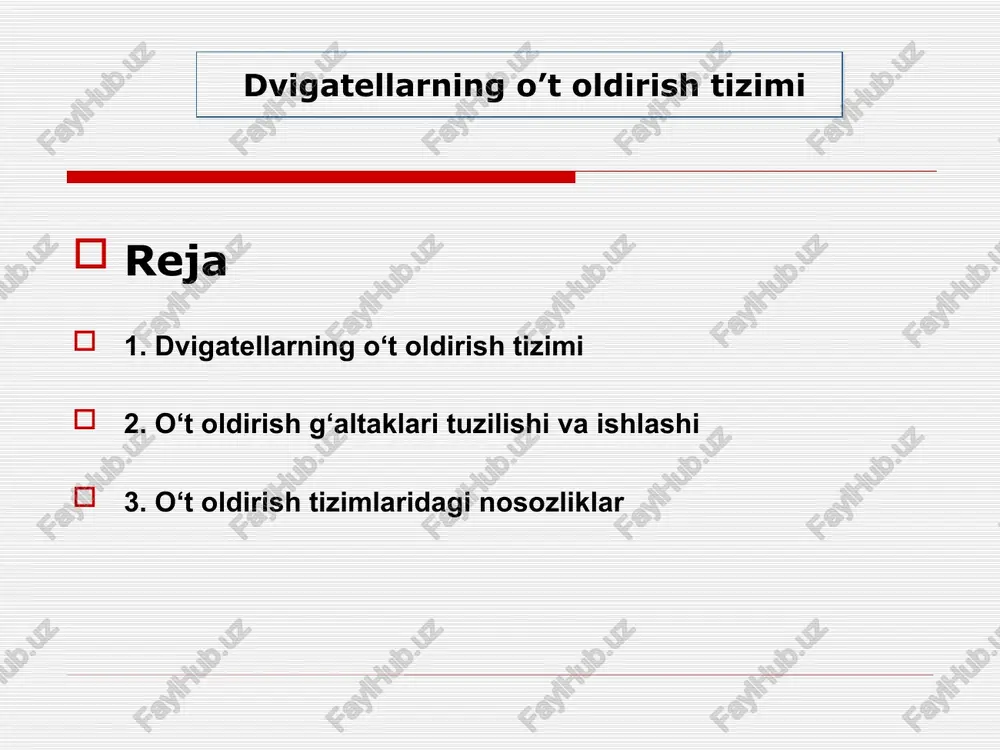 Dvigatellarning o’t oldirish tizimi

Reja

1. Dvigatellarning o‘t oldirish tizimi

2. O‘t oldirish g‘altaklari tuzilishi va ishlashi

3. O‘t oldirish tizimlaridagi nosozliklar

FaylHub.uz